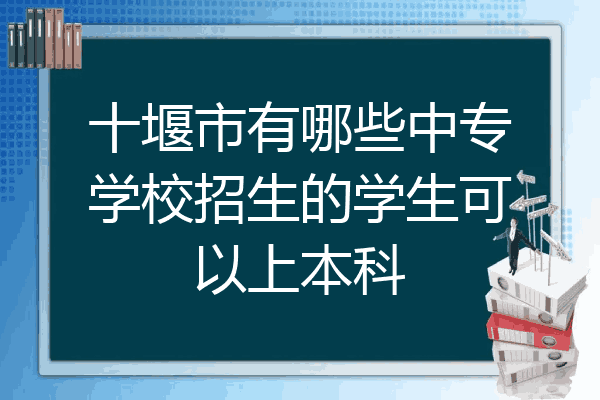 十堰市有哪些中专学校招生的学生可以上本科